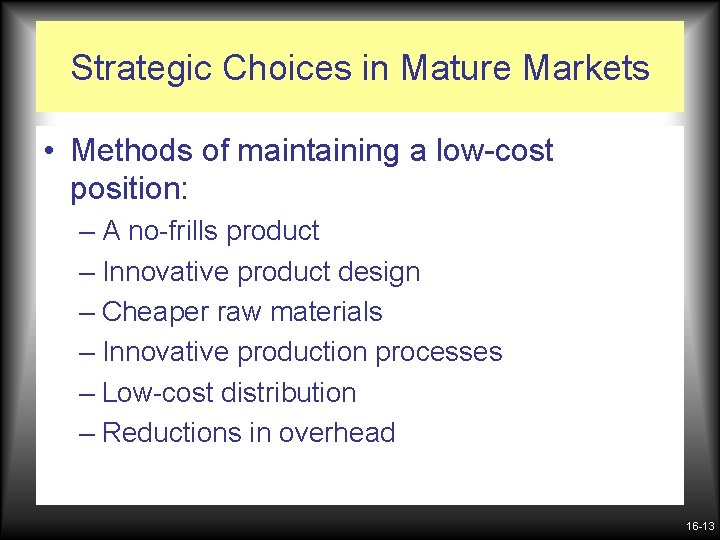 Strategic Choices in Mature Markets

• Methods of maintaining a low-cost position:

– A no-frills product
– Innovative product design
– Cheaper raw materials
– Innovative production processes
– Low-cost distribution
– Reductions in overhead

16-13